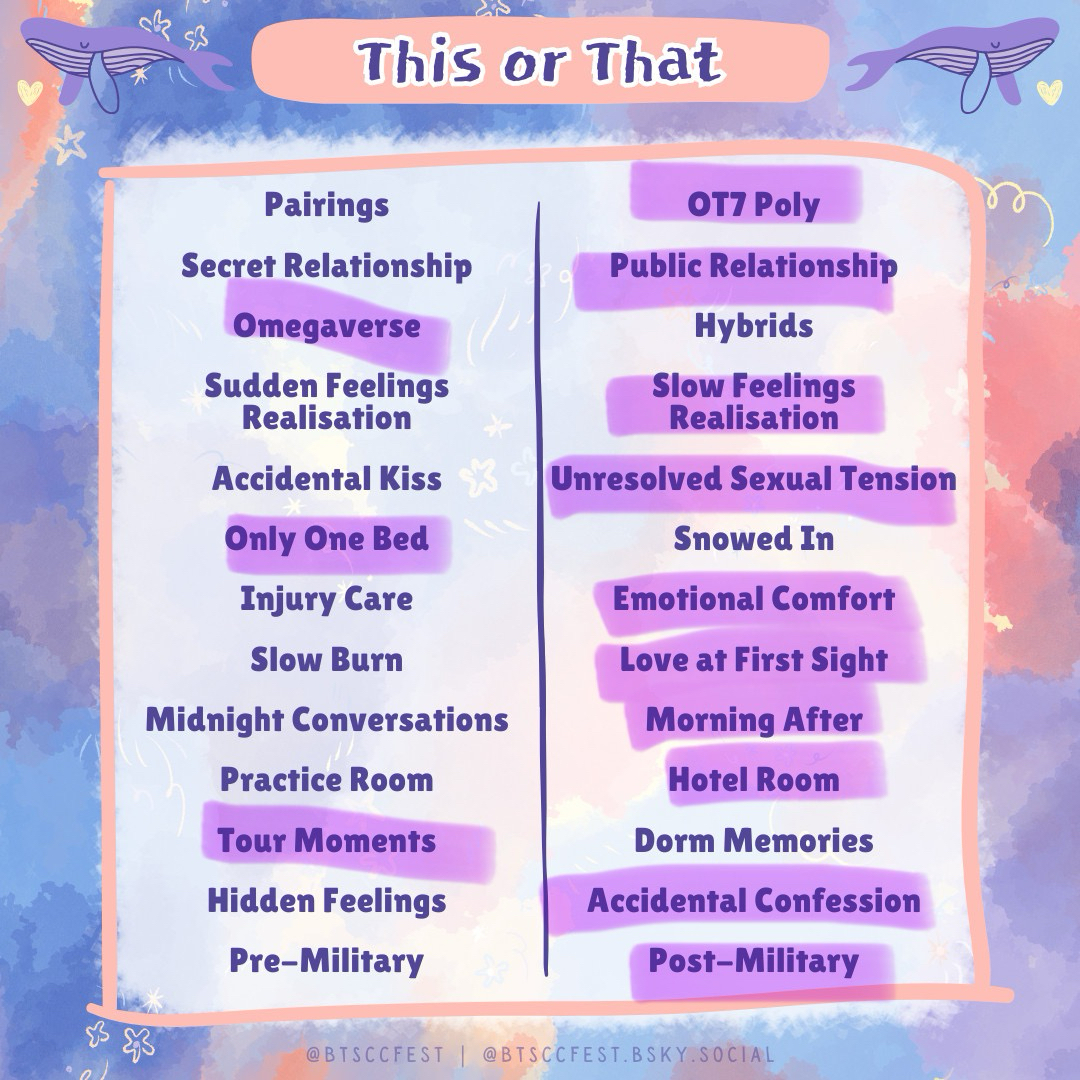 This or That

Pairings
Secret Relationship
Omegaverse
Sudden Feelings Realisation
Accidental Kiss
Only One Bed
Injury Care
Slow Burn
Midnight Conversations
Practice Room
Tour Moments
Hidden Feelings
Pre-Military

OT7 Poly
Public Relationship
Hybrids
Slow Feelings Realisation
Unresolved Sexual Tension
Snowed In
Emotional Comfort
Love at First Sight
Morning After
Hotel Room
Dorm Memories
Accidental Confession
Post-Military

@BTSCCFEST | @BTSCCFEST.BSKY.SOCIAL